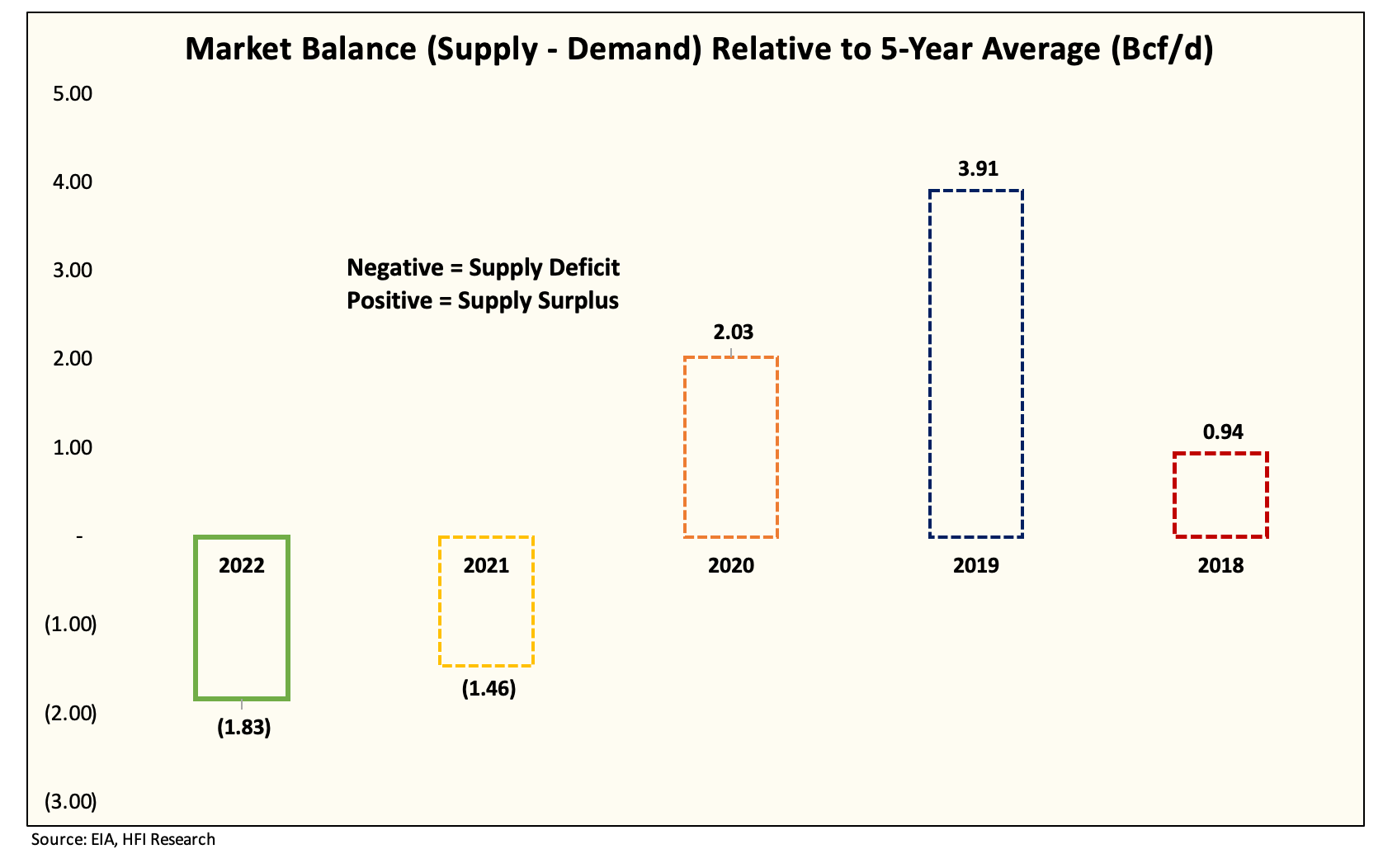 Market Balance (Supply - Demand) Relative to 5-Year Average (Bcf/d)

5.00
4.00
3.00
2.00
1.00
-
(1.00)
(2.00)
(3.00)

Negative = Supply Deficit
Positive = Supply Surplus

3.91
2.03
0.94
2022
2021
2020
2019
2018
(1.46)
(1.83)

Source: EIA, HFI Research